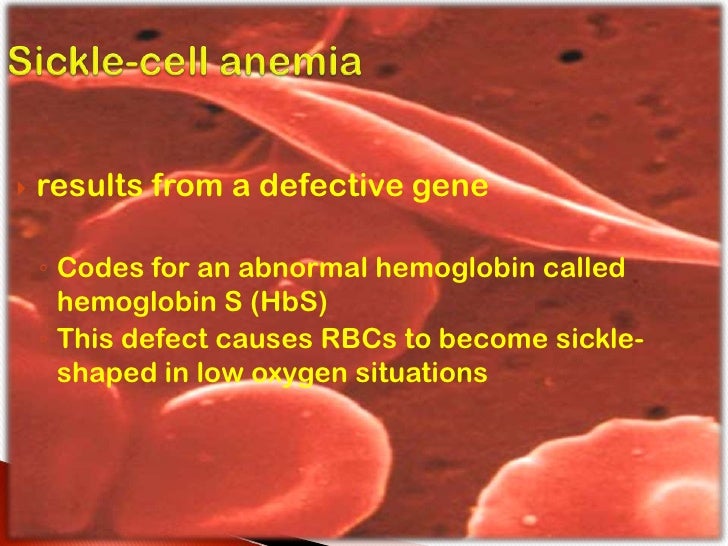 Sickle-cell anemia

results from a defective gene

Codes for an abnormal hemoglobin called hemoglobin S (HbS)

This defect causes RBCs to become sickle-shaped in low oxygen situations